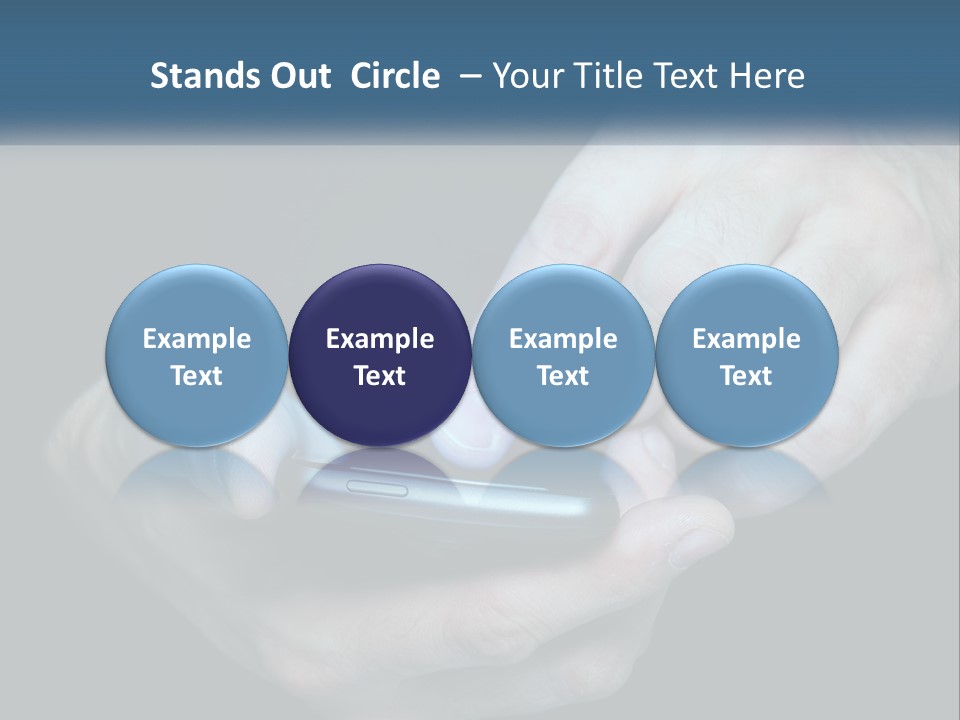 Stands Out  Circle  – Your Title Text Here

Example Text

Example Text

Example Text

Example Text